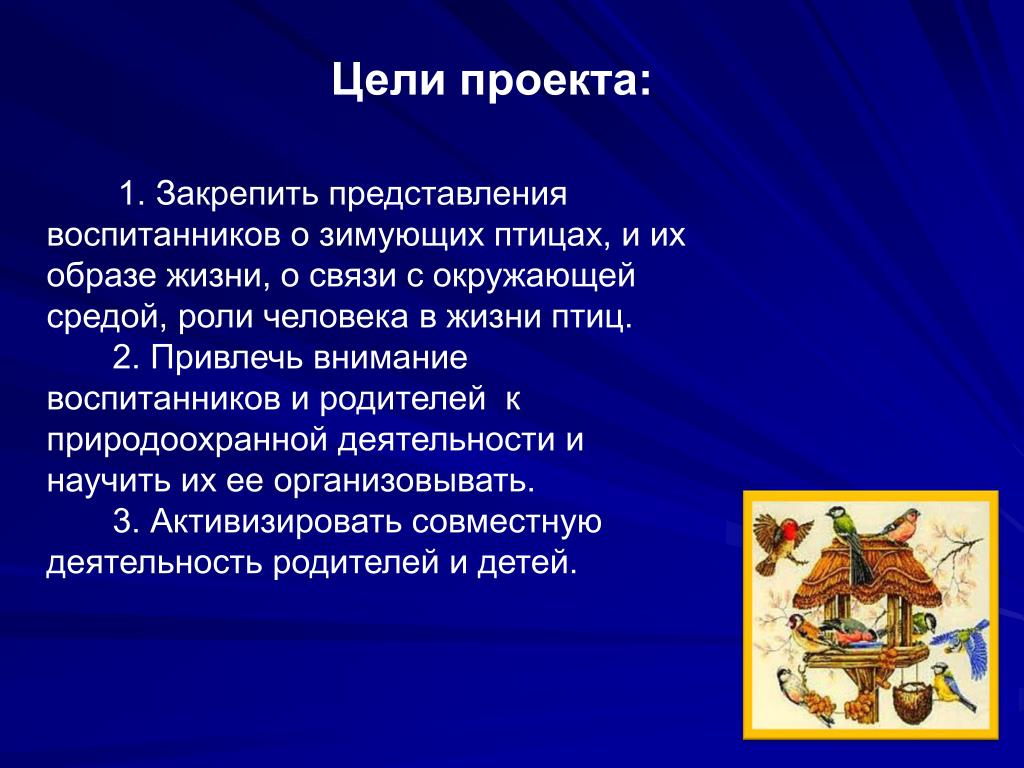 Цели проекта:

1. Закрепить представления воспитанников о зимующих птицах, и их образе жизни, о связи с окружающей средой, роли человека в жизни птиц.

2. Привлечь внимание воспитанников и родителей к природоохранной деятельности и научить их ее организовывать.

3. Активизировать совместную деятельность родителей и детей.